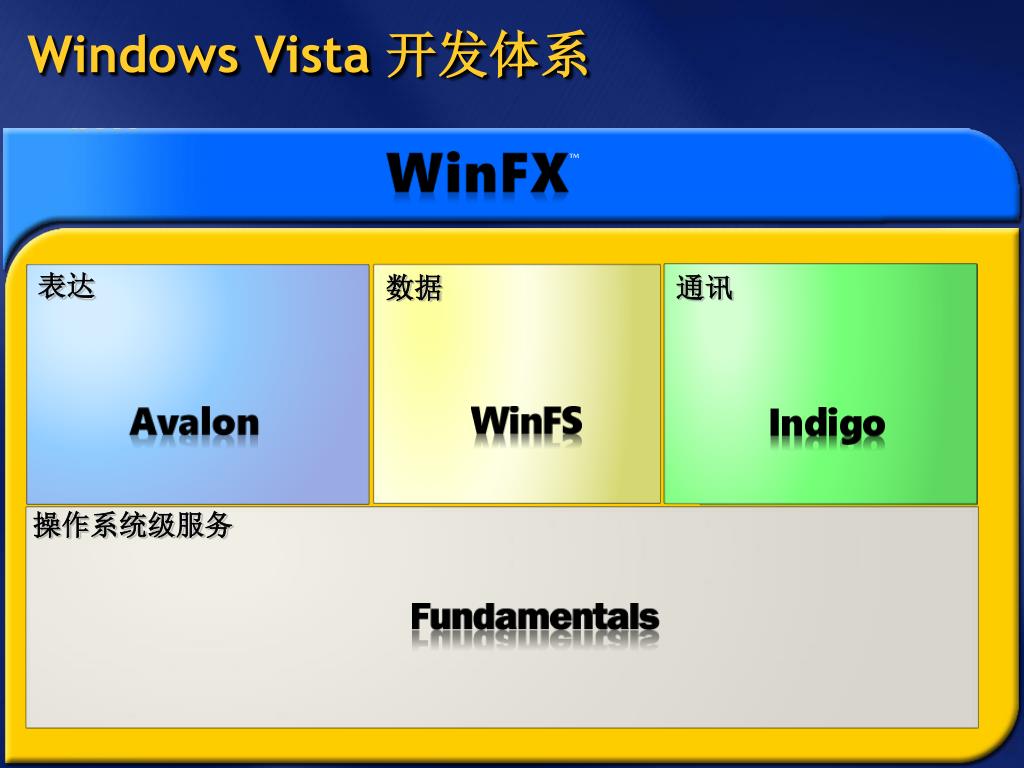 Windows Vista 开发体系

WinFX™

表达

Avalon

数据

WinFS

通讯

Indigo

操作系统级服务

Fundamentals